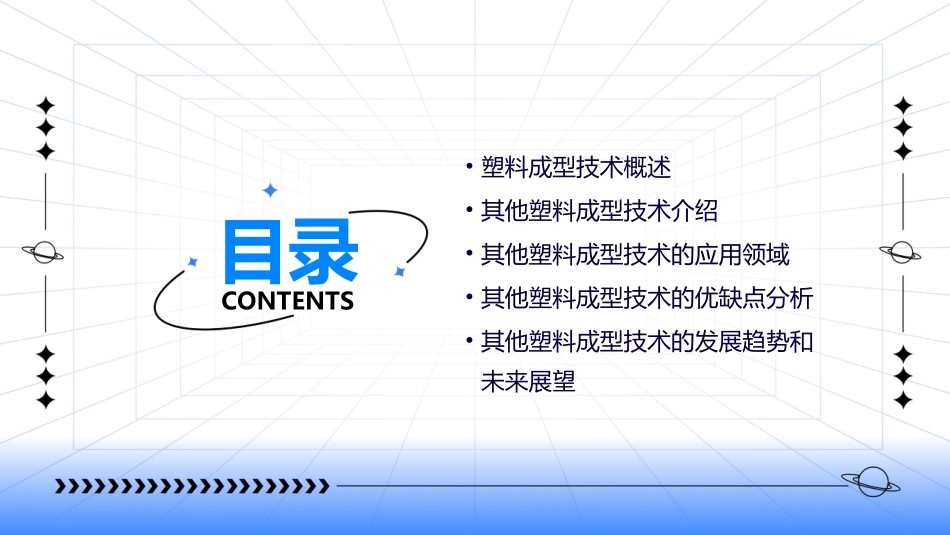 目录
CONTENTS

• 塑料成型技术概述
• 其他塑料成型技术介绍
• 其他塑料成型技术的应用领域
• 其他塑料成型技术的优缺点分析
• 其他塑料成型技术的发展趋势和未来展望